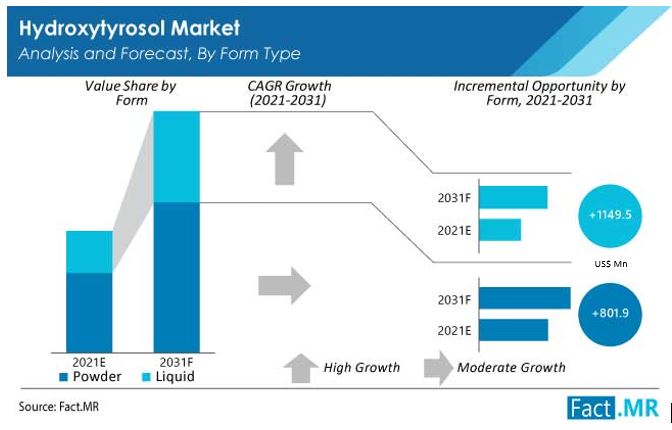 Hydroxytyrosol Market
Analysis and Forecast, By Form Type

Value Share by Form

CAGR Growth (2021-2031)

Incremental Opportunity by Form, 2021-2031

2031F
2021E
+1149.5

US$ Mn

2031F
2021E
+801.9

2021E 2031F
Powder Liquid

High Growth
Moderate Growth

Source: Fact.MR

Fact.MR